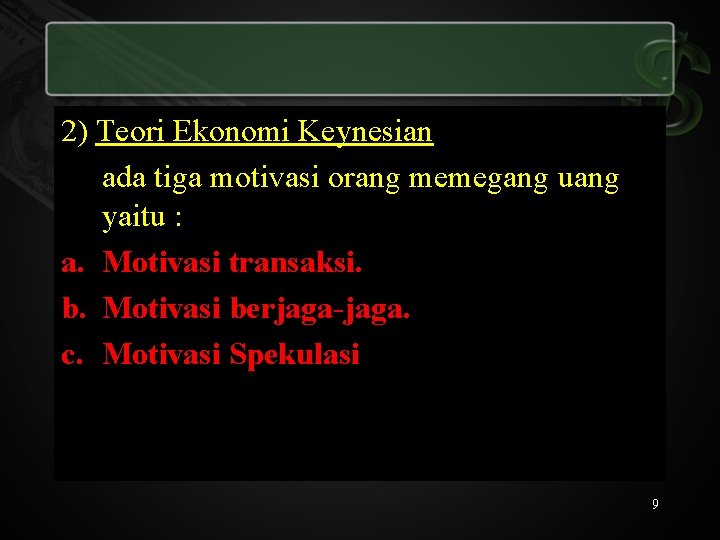 2) Teori Ekonomi Keynesian

ada tiga motivasi orang memegang uang yaitu :

a. Motivasi transaksi.
b. Motivasi berjaga-jaga.
c. Motivasi Spekulasi

9